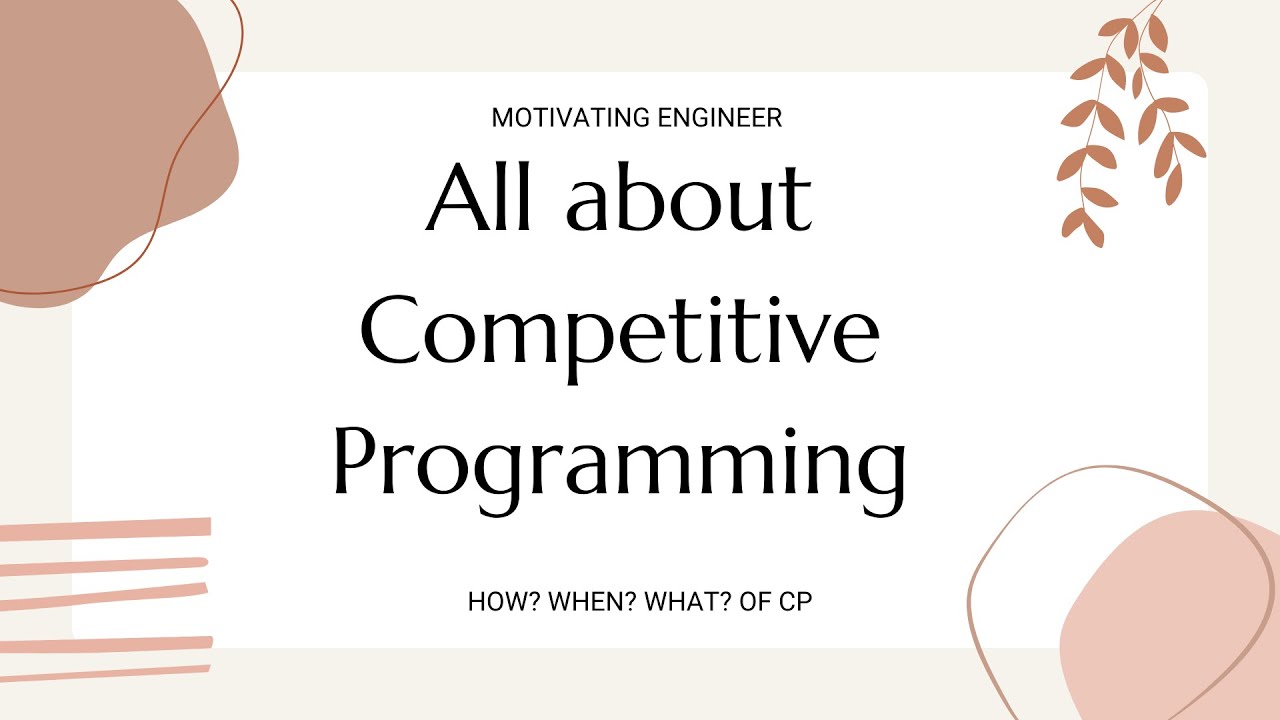 MOTIVATING ENGINEER

All about Competitive Programming

HOW? WHEN? WHAT? OF CP